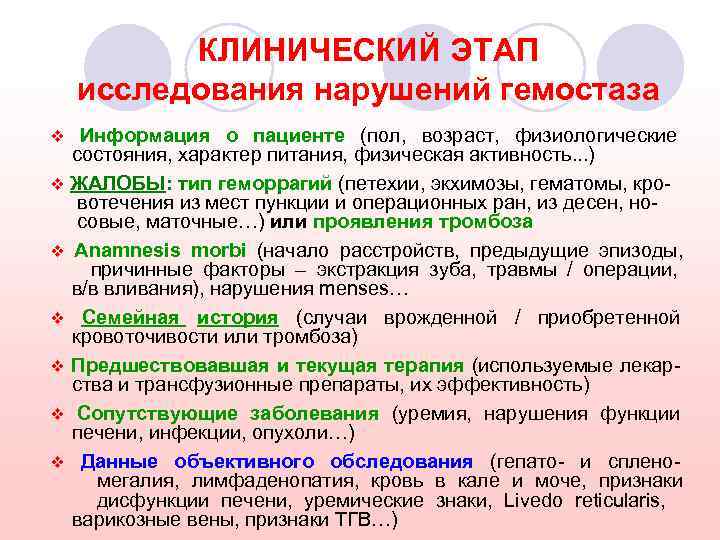 КЛИНИЧЕСКИЙ ЭТАП
исследования нарушений гемостаза

❖ Информация о пациенте (пол, возраст, физиологические состояния, характер питания, физическая активность...)

❖ ЖАЛОБЫ: тип геморрагий (петехии, экхимозы, гематомы, кровотечения из мест пункции и операционных ран, из десен, носовые, маточные…) или проявления тромбоза

❖ Anamnesis morbi (начало расстройств, предыдущие эпизоды, причинные факторы – экстракция зуба, травмы / операции, в/в вливания), нарушения menses…

❖ Семейная история (случаи врожденной / приобретенной кровоточивости или тромбоза)

❖ Предшествовавшая и текущая терапия (используемые лекарства и трансфузионные препараты, их эффективность)

❖ Сопутствующие заболевания (уремия, нарушения функции печени, инфекции, опухоли…)

❖ Данные объективного обследования (гепато- и спленомегалия, лимфаденопатия, кровь в кале и моче, признаки дисфункции печени, уремические знаки, Livedo reticularis, варикозные вены, признаки ТГВ…)